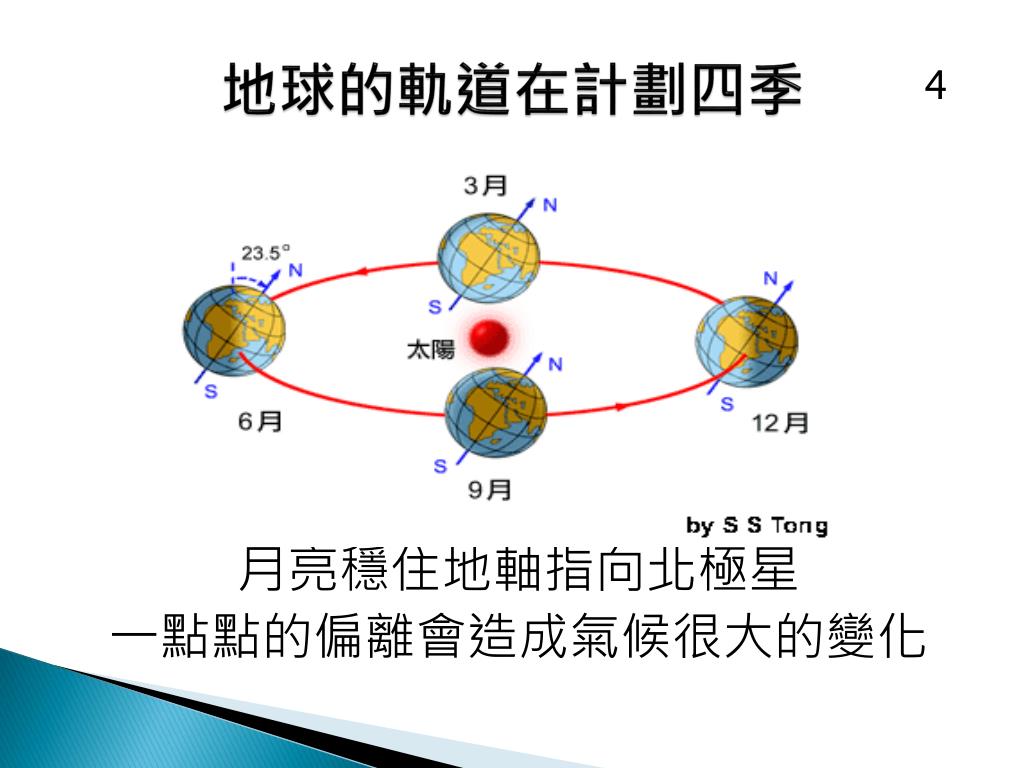 地球的軌道在計劃四季

4

3月
N
S
23.5°
N
S
6月
太陽
N
S
9月
N
S
12月

by S S Tong

月亮穩住地軸指向北極星
一點點的偏離會造成氣候很大的變化